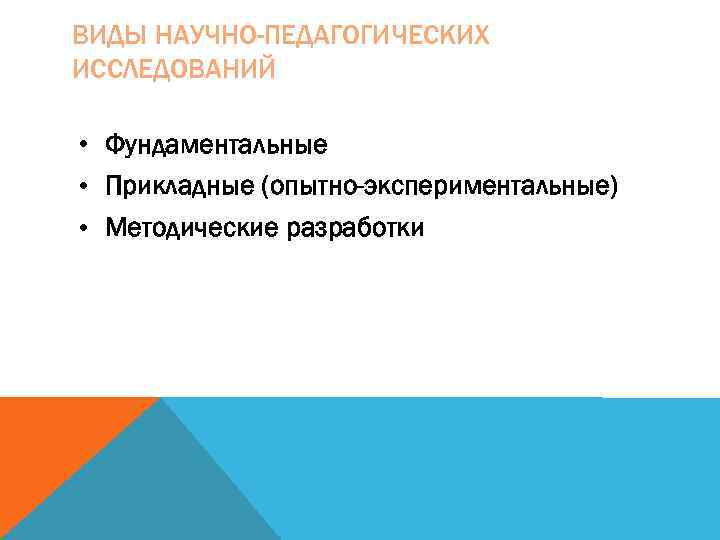 ВИДЫ НАУЧНО-ПЕДАГОГИЧЕСКИХ ИССЛЕДОВАНИЙ

• Фундаментальные
• Прикладные (опытно-экспериментальные)
• Методические разработки